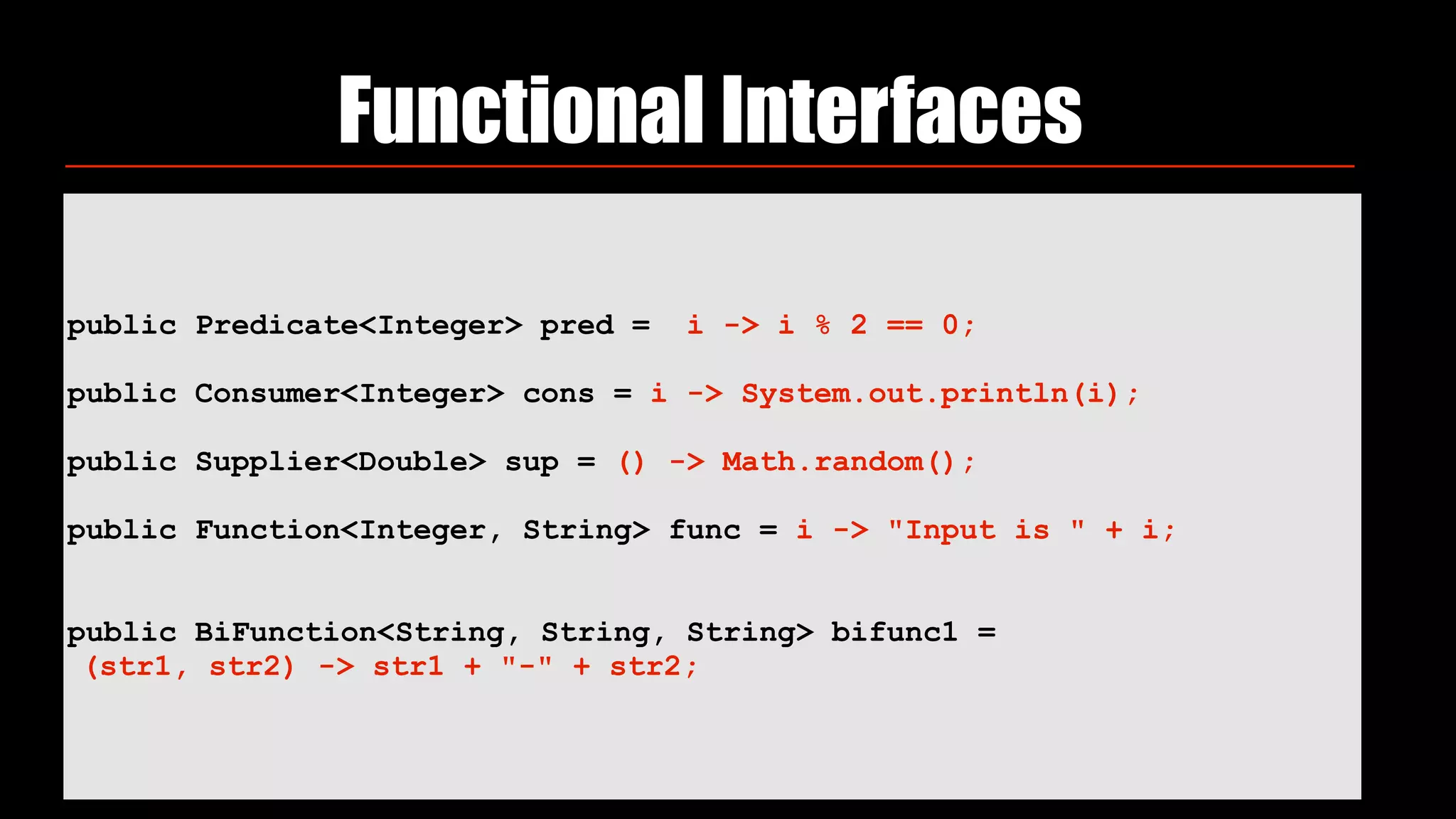 Functional Interfaces

public Predicate<Integer> pred = i -> i % 2 == 0;

public Consumer<Integer> cons = i -> System.out.println(i);

public Supplier<Double> sup = () -> Math.random();

public Function<Integer, String> func = i -> "Input is " + i;

public BiFunction<String, String, String> bifunc1 = (str1, str2) -> str1 + "-" + str2;